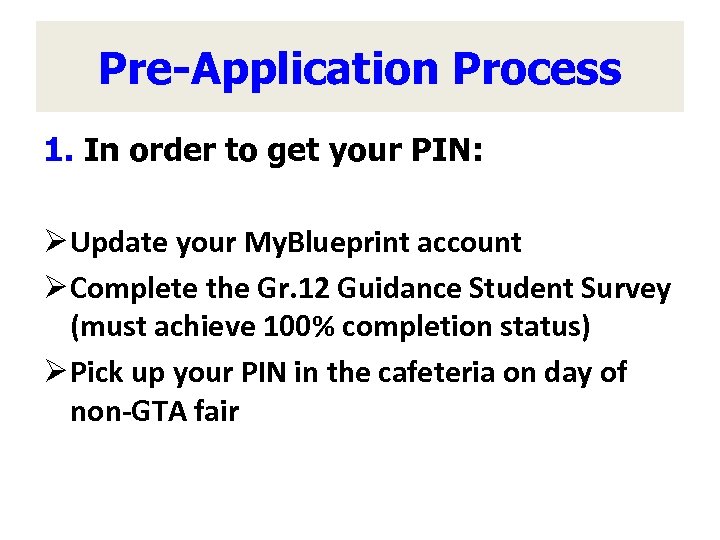 Pre-Application Process

1. In order to get your PIN:

➢ Update your MyBlueprint account
➢ Complete the Gr.12 Guidance Student Survey (must achieve 100% completion status)
➢ Pick up your PIN in the cafeteria on day of non-GTA fair